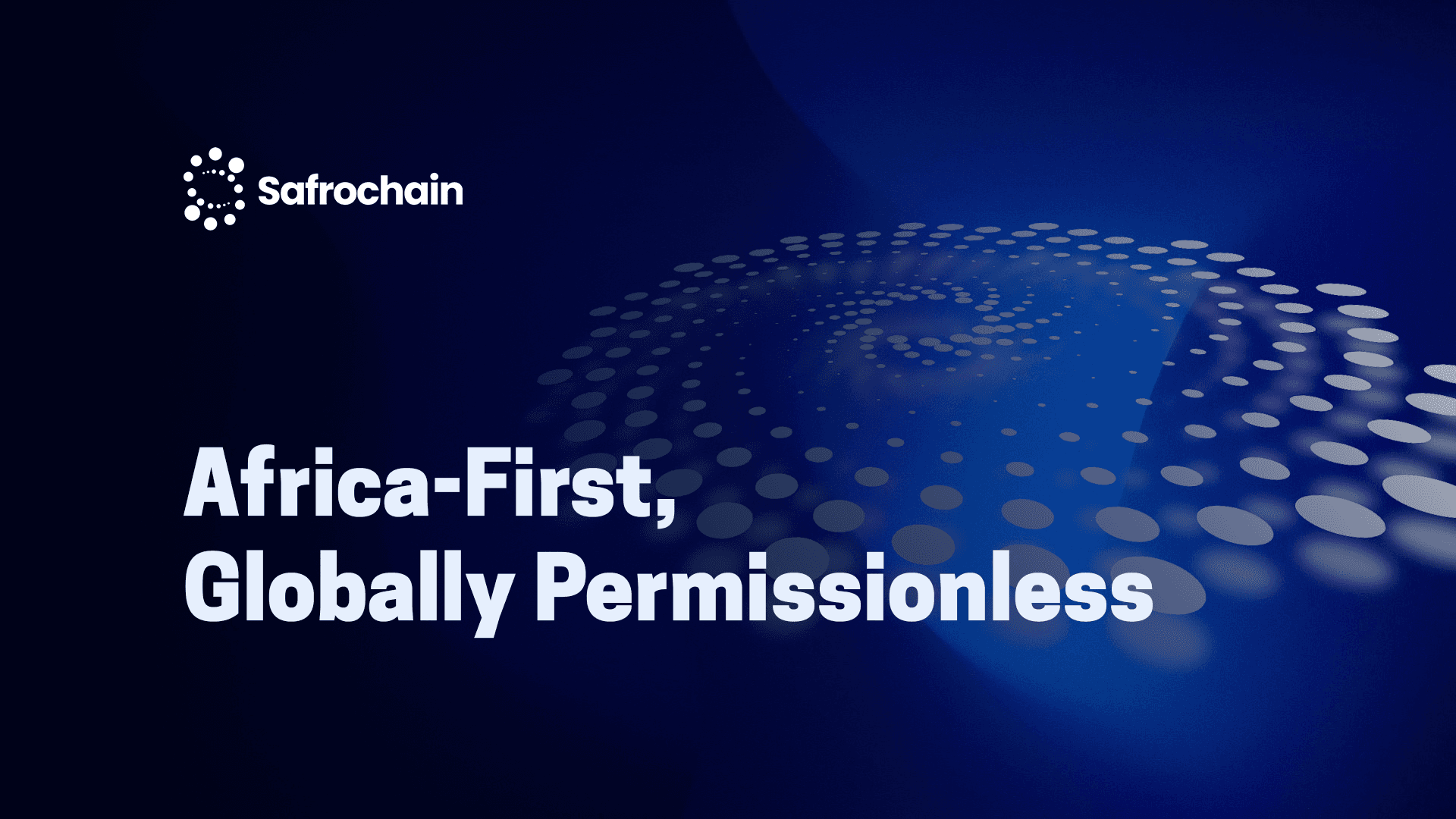 Safrochain

Africa-First,
Globally Permissionless